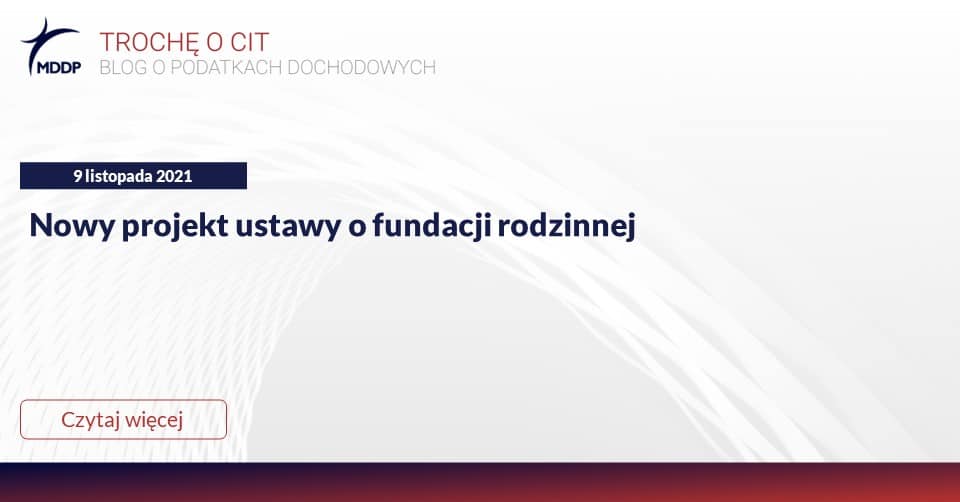 MDDP

TROCHĘ O CIT
BLOG O PODATKACH DOCHODOWYCH

9 listopada 2021

Nowy projekt ustawy o fundacji rodzinnej

Czytaj więcej